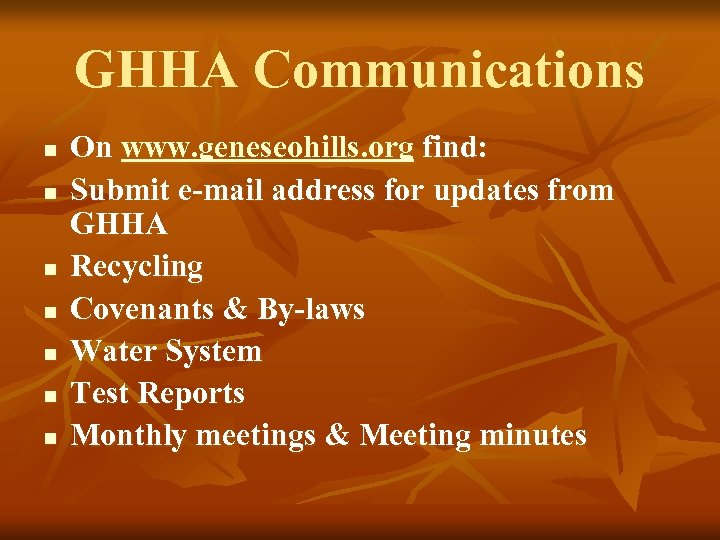 GHHA Communications

- On www.geneseohills.org find:
- Submit e-mail address for updates from GHHA
- Recycling
- Covenants & By-laws
- Water System
- Test Reports
- Monthly meetings & Meeting minutes